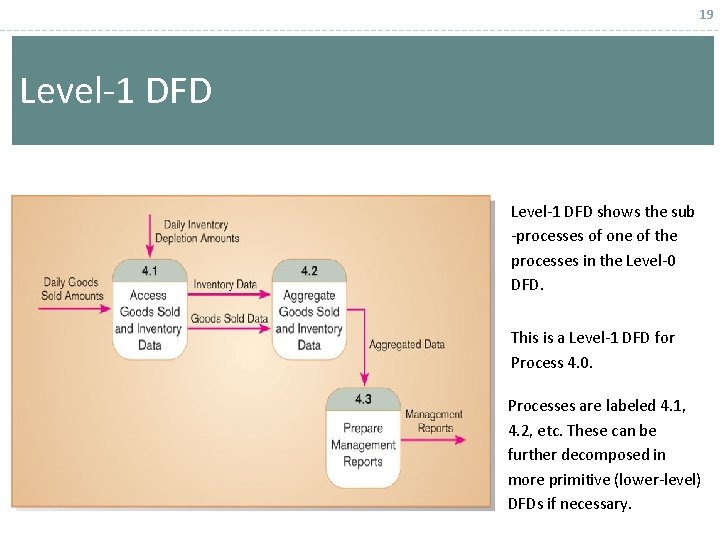 19

Level-1 DFD

Daily Inventory Depletion Amounts

Daily Goods Sold Amounts

4.1
Access Goods Sold and Inventory Data

Inventory Data

Goods Sold Data

4.2
Aggregate Goods Sold and Inventory Data

Aggregated Data

4.3
Prepare Management Reports

Management Reports

Level-1 DFD shows the sub -processes of one of the processes in the Level-0 DFD.

This is a Level-1 DFD for Process 4.0.

Processes are labeled 4.1, 4.2, etc. These can be further decomposed in more primitive (lower-level) DFDs if necessary.